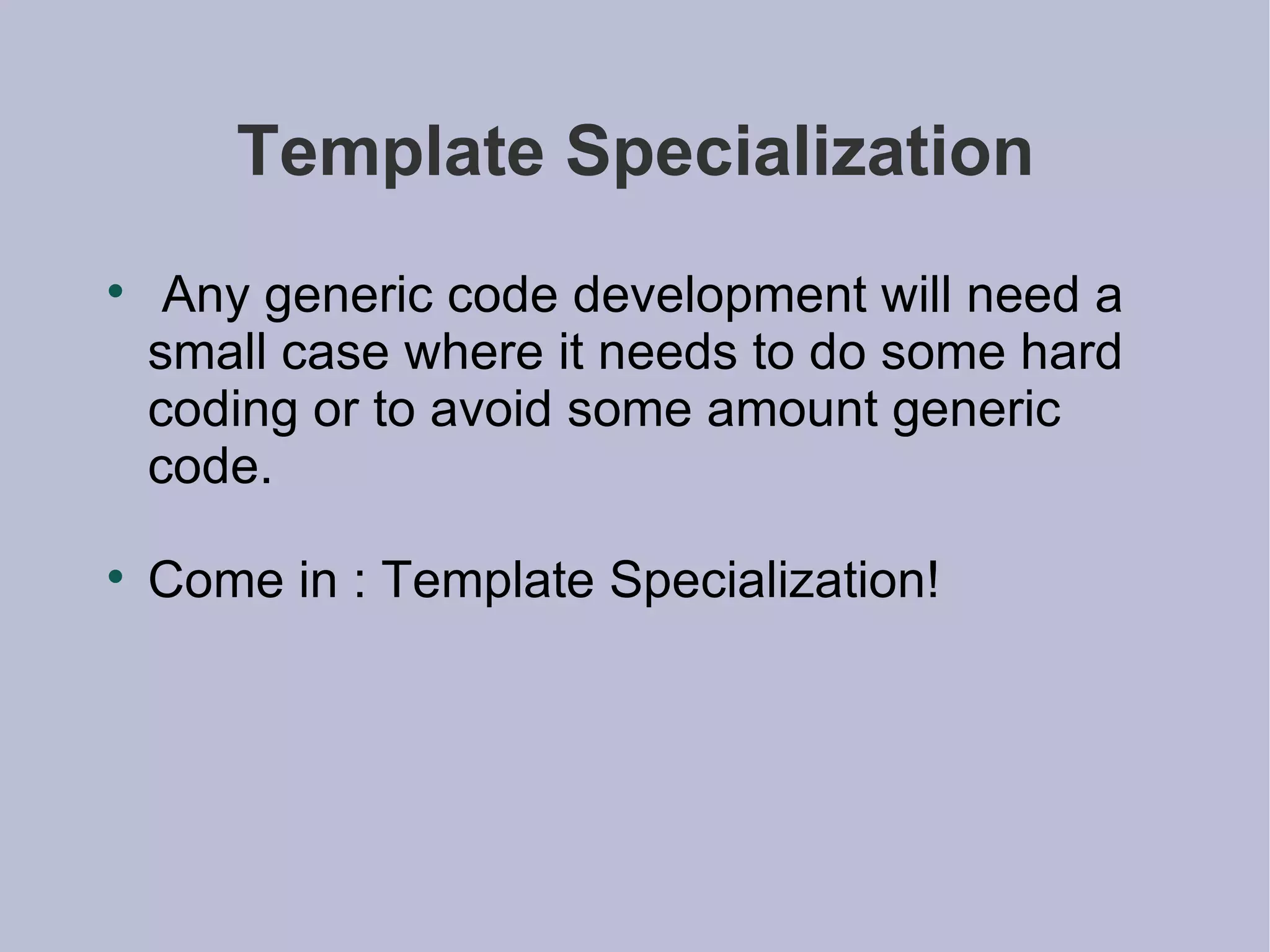 Template Specialization

• Any generic code development will need a small case where it needs to do some hard coding or to avoid some amount generic code.

• Come in : Template Specialization!